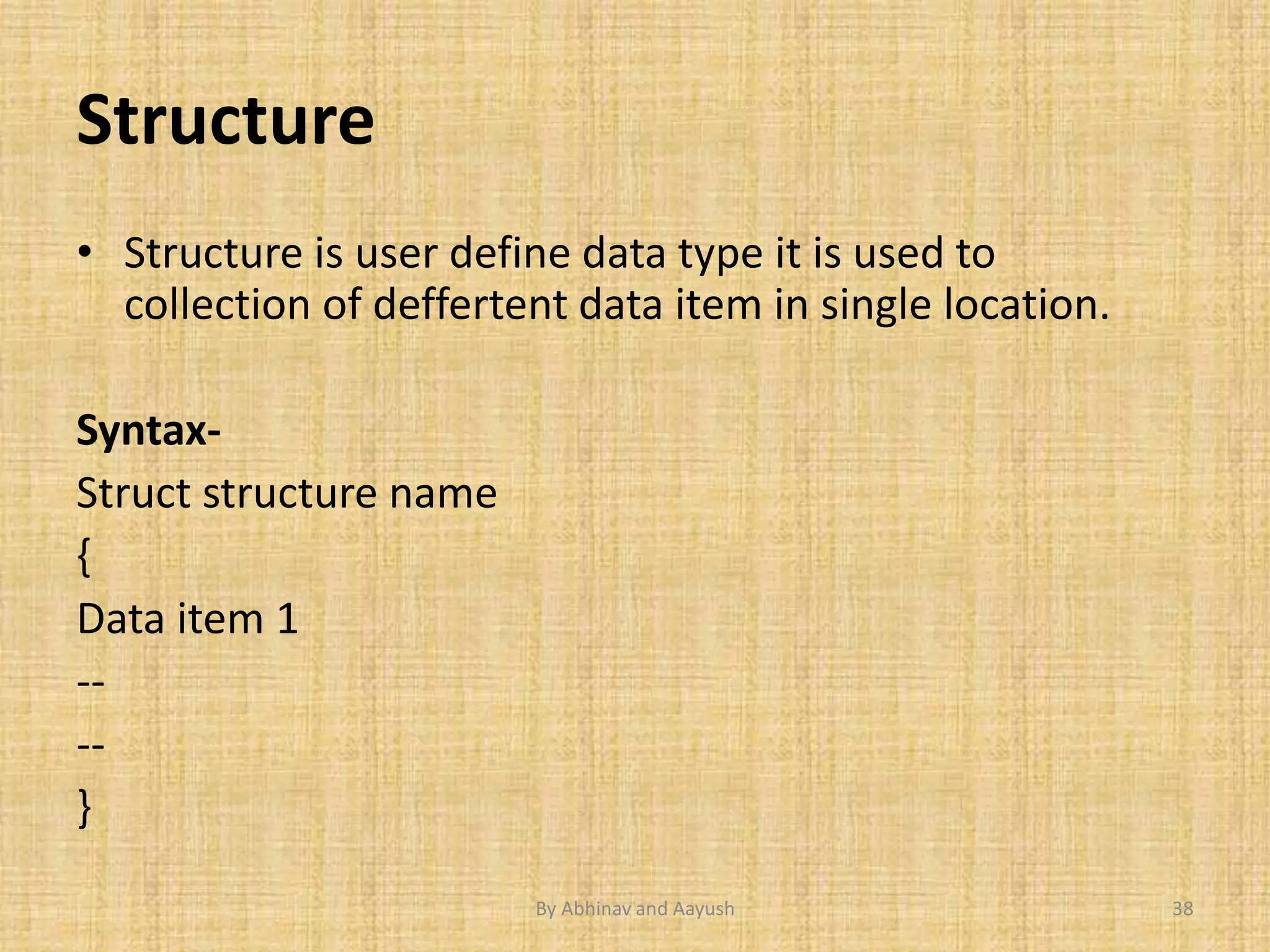 Structure

• Structure is user define data type it is used to collection of deffertent data item in single location.

Syntax-

Struct structure name

{

Data item 1

--

--

}

By Abhinav and Aayush

38